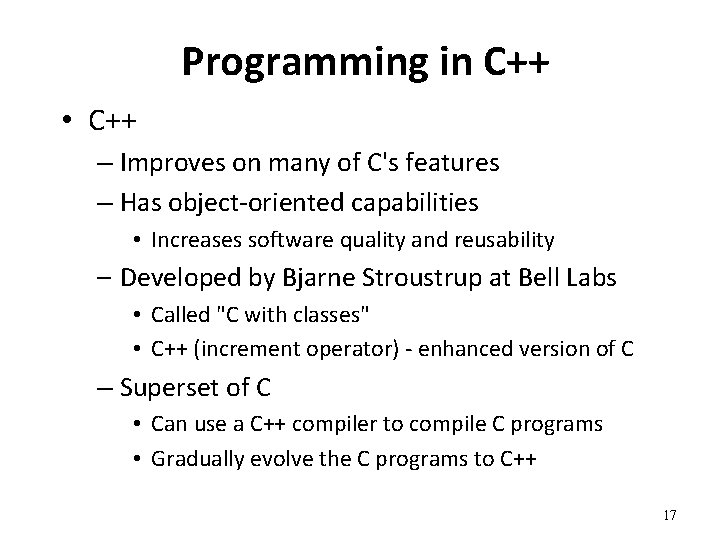 Programming in C++

• C++
– Improves on many of C's features
– Has object-oriented capabilities
• Increases software quality and reusability
– Developed by Bjarne Stroustrup at Bell Labs
• Called "C with classes"
• C++ (increment operator) - enhanced version of C
– Superset of C
• Can use a C++ compiler to compile C programs
• Gradually evolve the C programs to C++

17